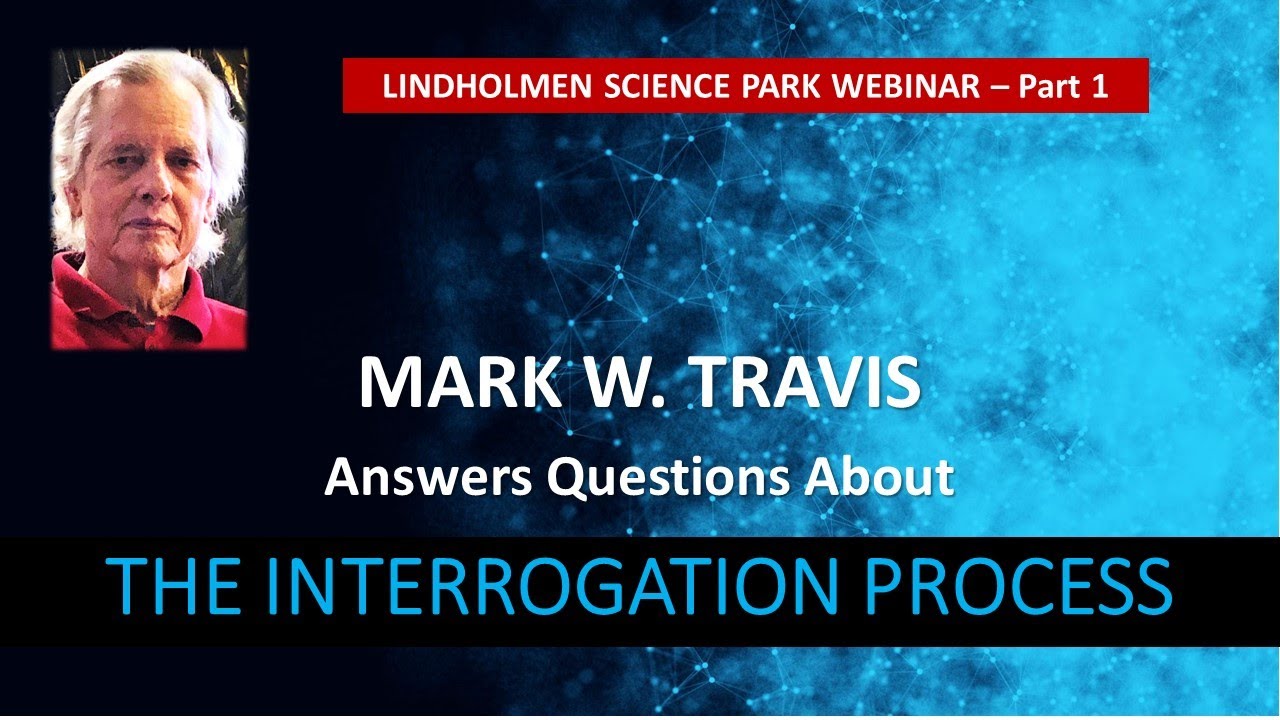 LINDHOLMEN SCIENCE PARK WEBINAR – Part 1

MARK W. TRAVIS

Answers Questions About

THE INTERROGATION PROCESS